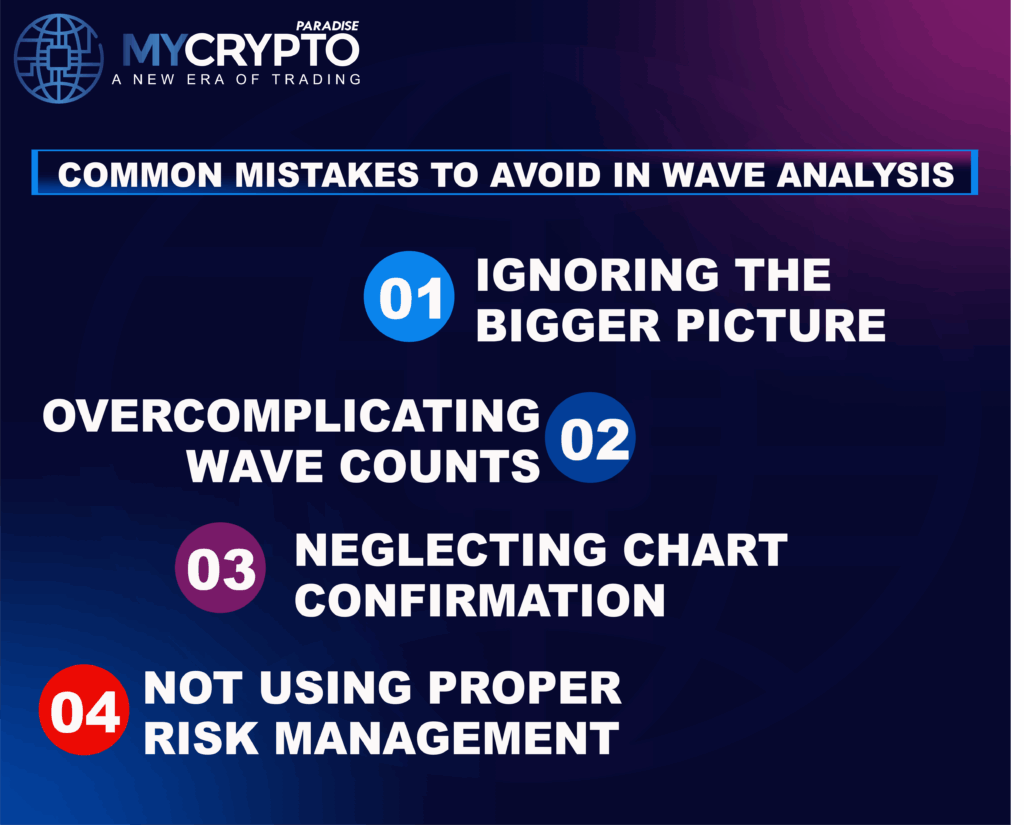 MYCRYPTO PARADISE
A NEW ERA OF TRADING

COMMON MISTAKES TO AVOID IN WAVE ANALYSIS

01 IGNORING THE BIGGER PICTURE

OVERCOMPLICATING WAVE COUNTS 02

03 NEGLECTING CHART CONFIRMATION

04 NOT USING PROPER RISK MANAGEMENT